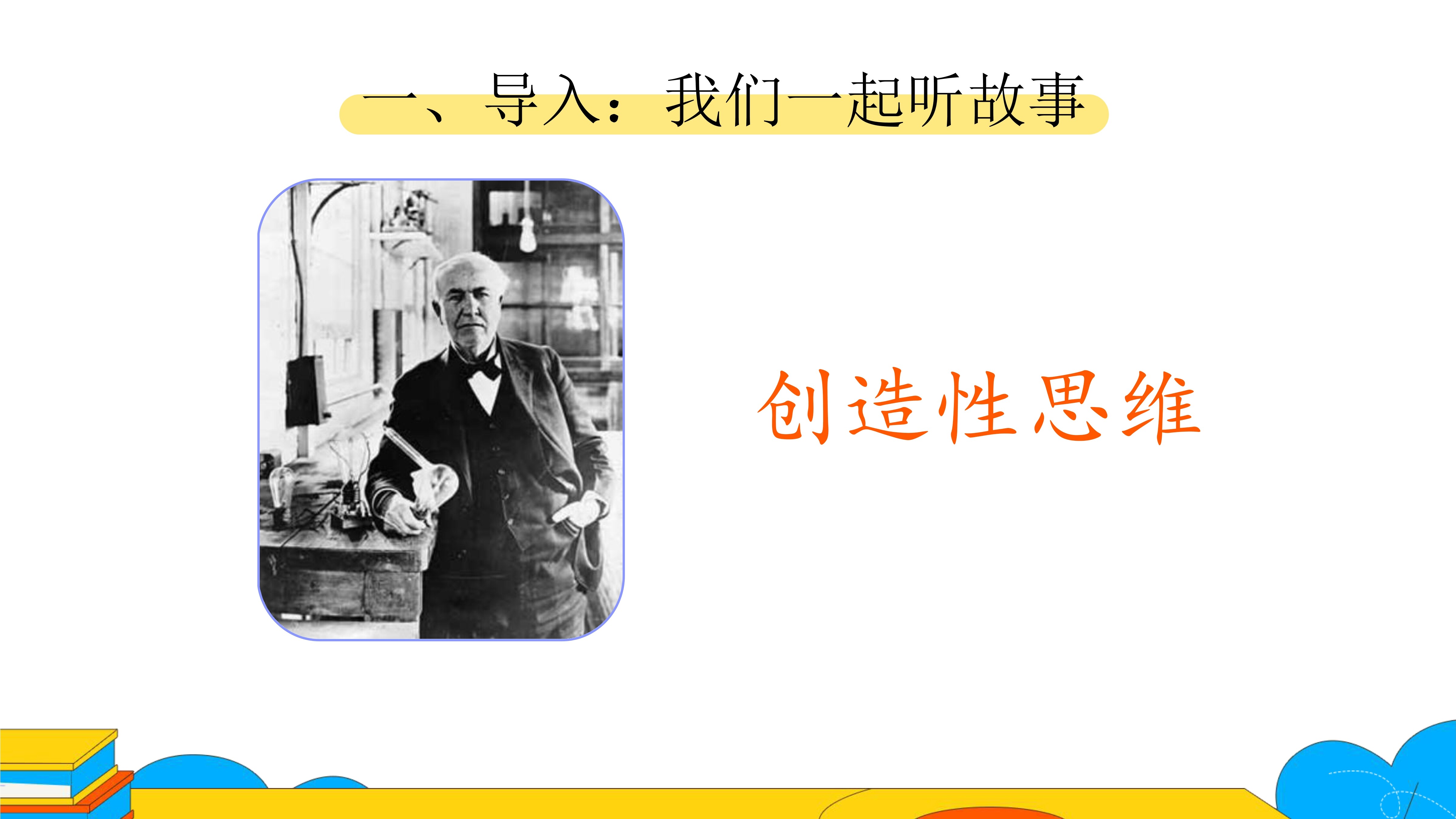 一、导入：我们一起听故事

创造性思维